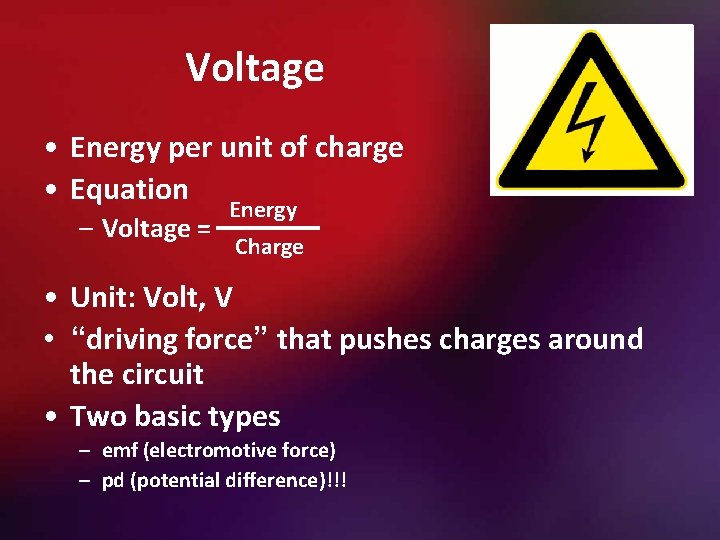 Voltage

• Energy per unit of charge
• Equation
– Voltage = $\frac{\text{Energy}}{\text{Charge}}$

• Unit: Volt, V
• “driving force” that pushes charges around the circuit
• Two basic types
– emf (electromotive force)
– pd (potential difference)!!!